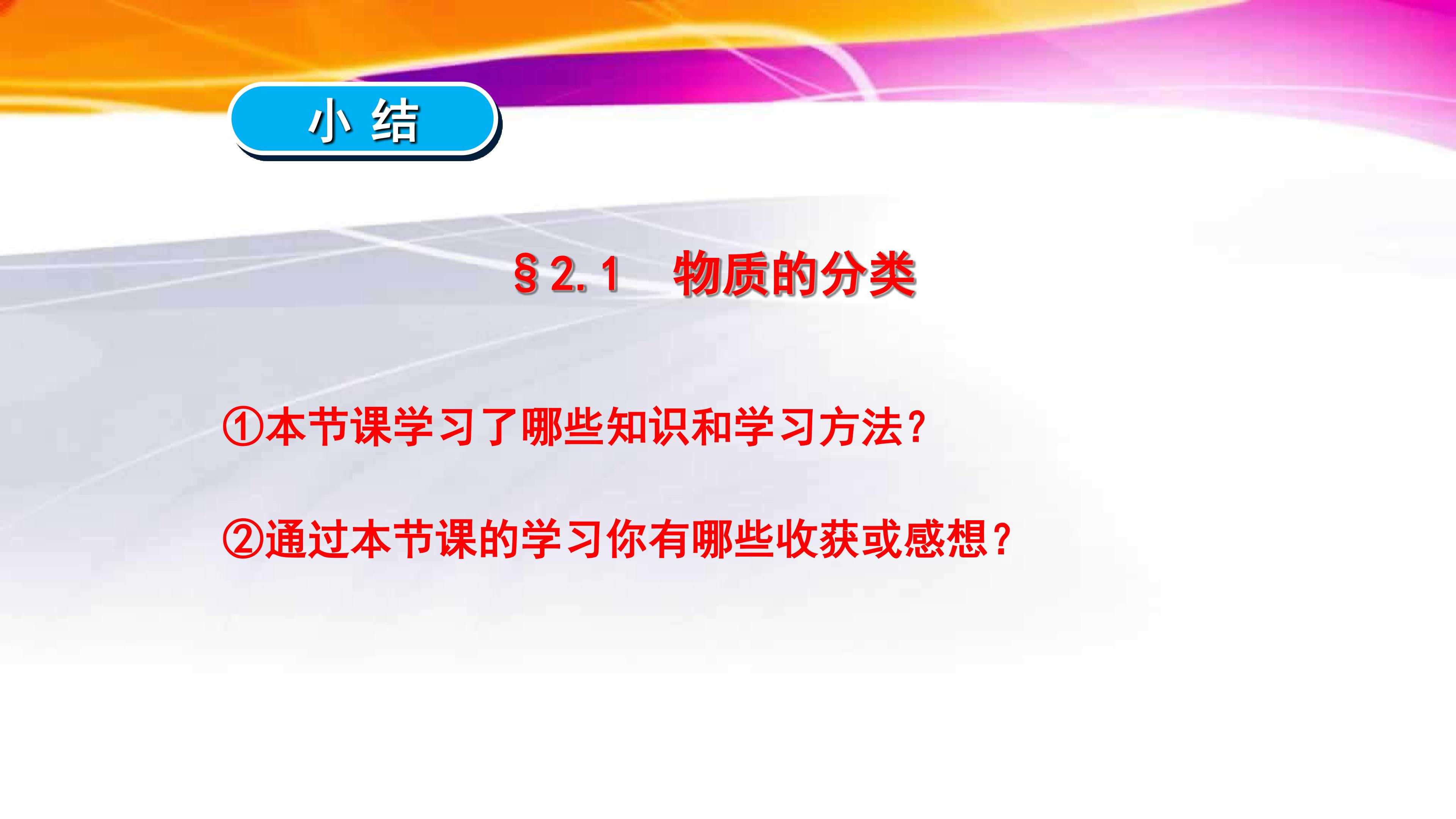 小 结

§2.1 物质的分类

①本节课学习了哪些知识和学习方法?

②通过本节课的学习你有哪些收获或感想?